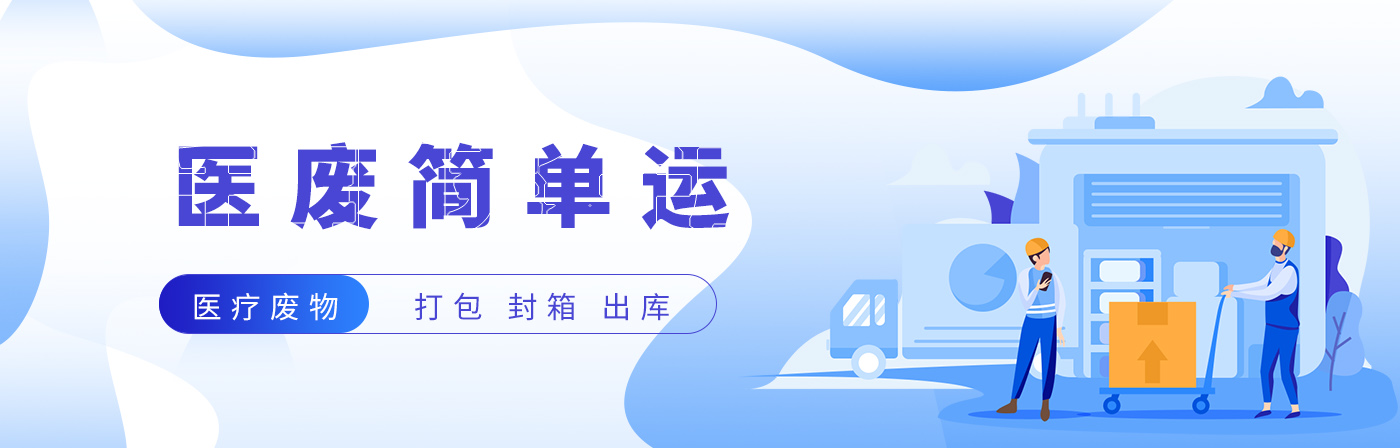 医废简单运

医疗废物 打包 封箱 出库